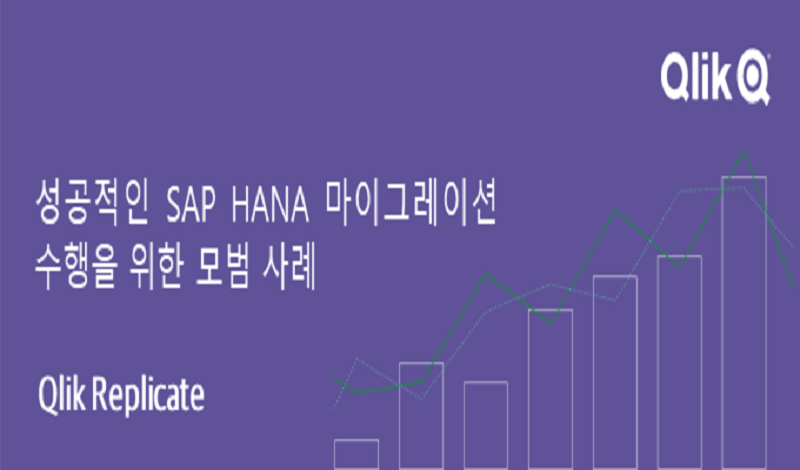 Qlik

성공적인 SAP HANA 마이그레이션
수행을 위한 모범 사례

Qlik Replicate